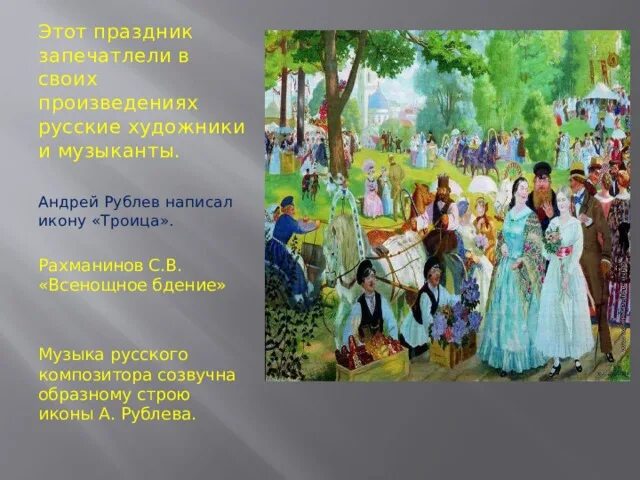 Этот праздник запечатлели в своих произведениях русские художники и музыканты.

Андрей Рублев написал икону «Троица».

Рахманинов С.В. «Всенощное бдение»

Музыка русского композитора созвучна образному строю иконы А. Рублева.